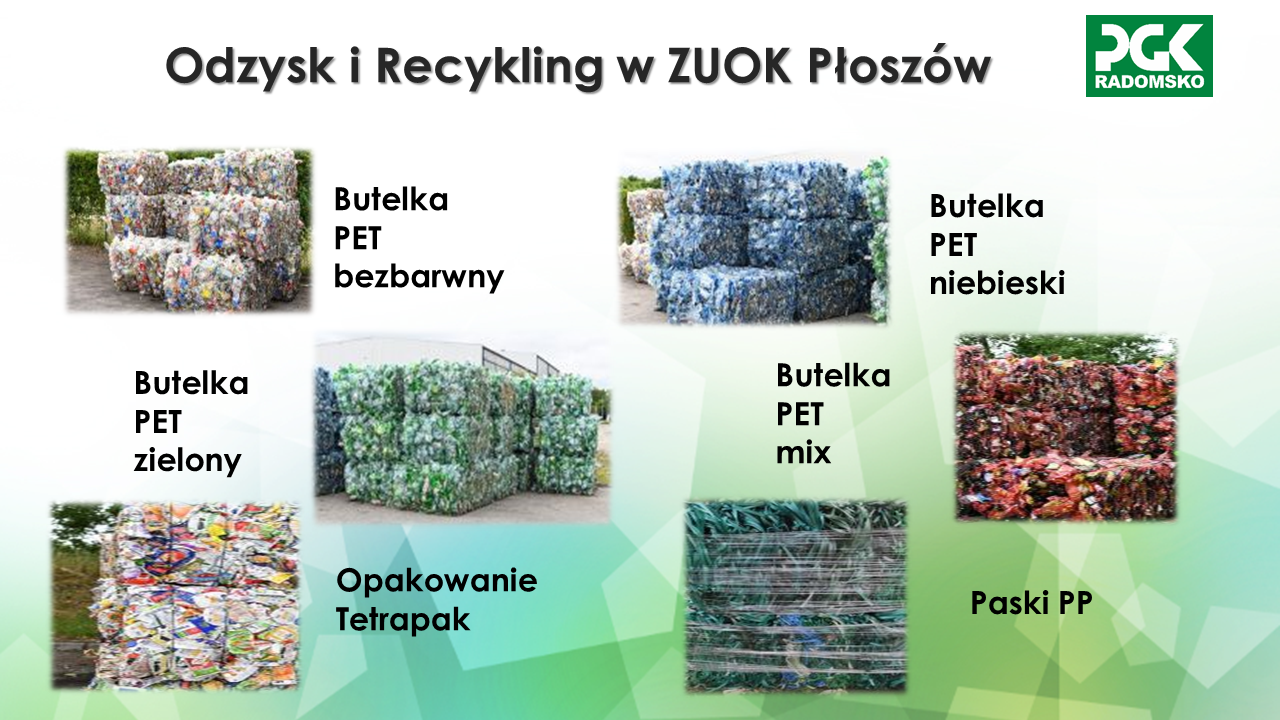 Odzysk i Recykling w ZUOK Płoszów

PGK RADOMSKO

Butelka PET bezbarwny

Butelka PET niebieski

Butelka PET zielony

Butelka PET mix

Opakowanie Tetrapak

Paski PP